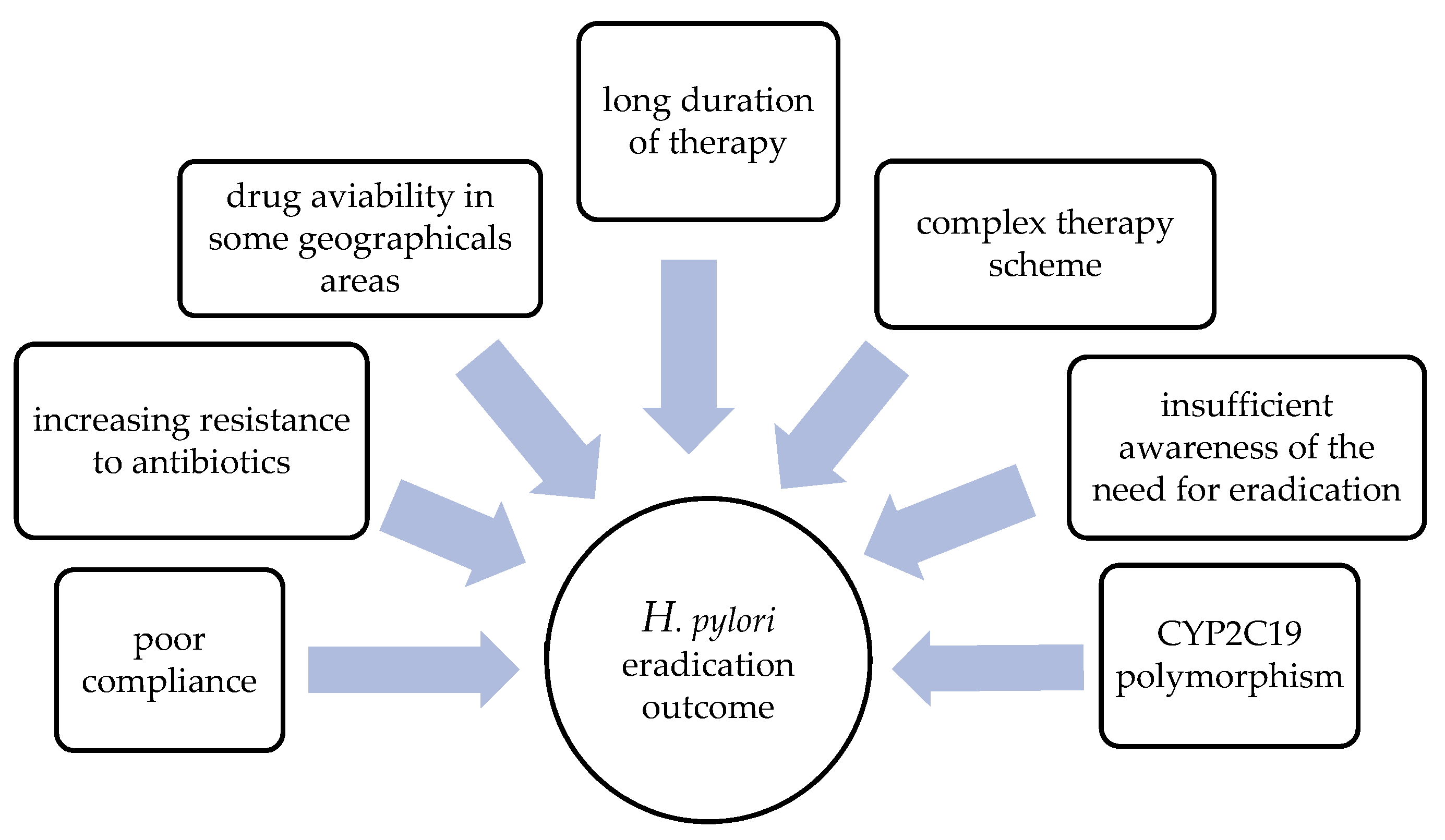 long duration of therapy

drug aviability in some geographicals areas

complex therapy scheme

increasing resistance to antibiotics

insufficient awareness of the need for eradication

poor compliance

H. pylori eradication outcome

CYP2C19 polymorphism